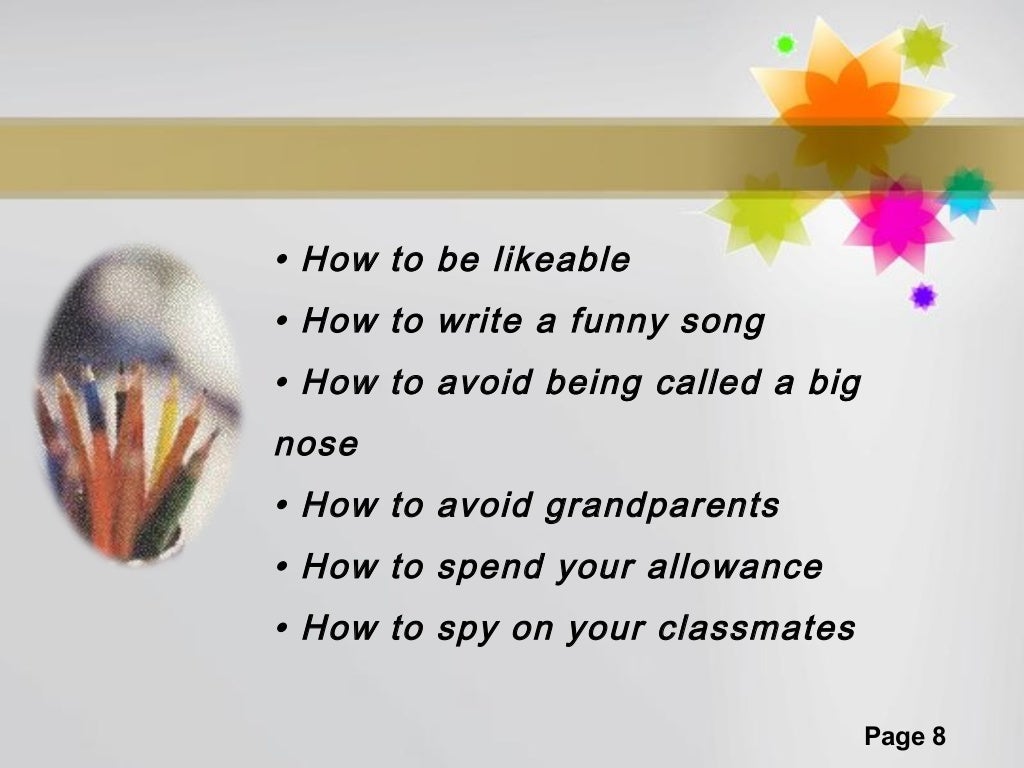 • How to be likeable
• How to write a funny song
• How to avoid being called a big nose
• How to avoid grandparents
• How to spend your allowance
• How to spy on your classmates

Page 8